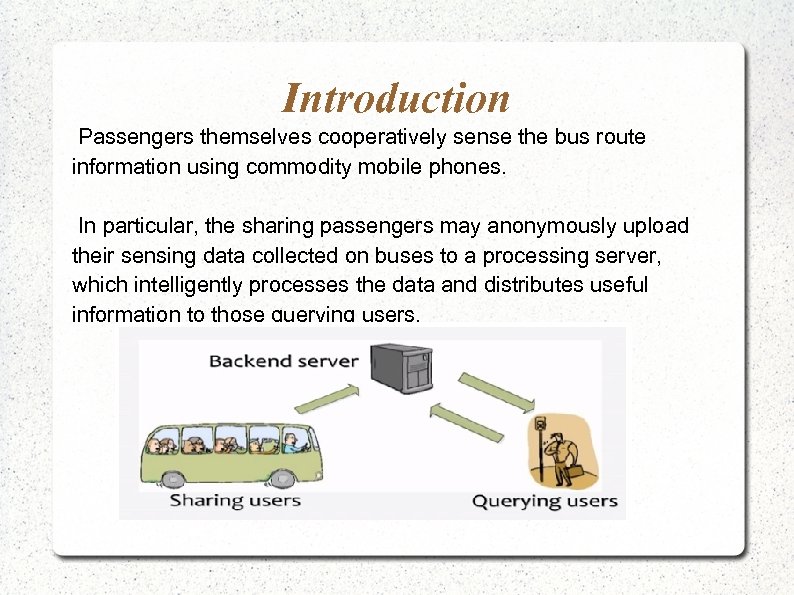 Introduction

Passengers themselves cooperatively sense the bus route information using commodity mobile phones.

In particular, the sharing passengers may anonymously upload their sensing data collected on buses to a processing server, which intelligently processes the data and distributes useful information to those querying users.

Backend server

Sharing users

Querying users